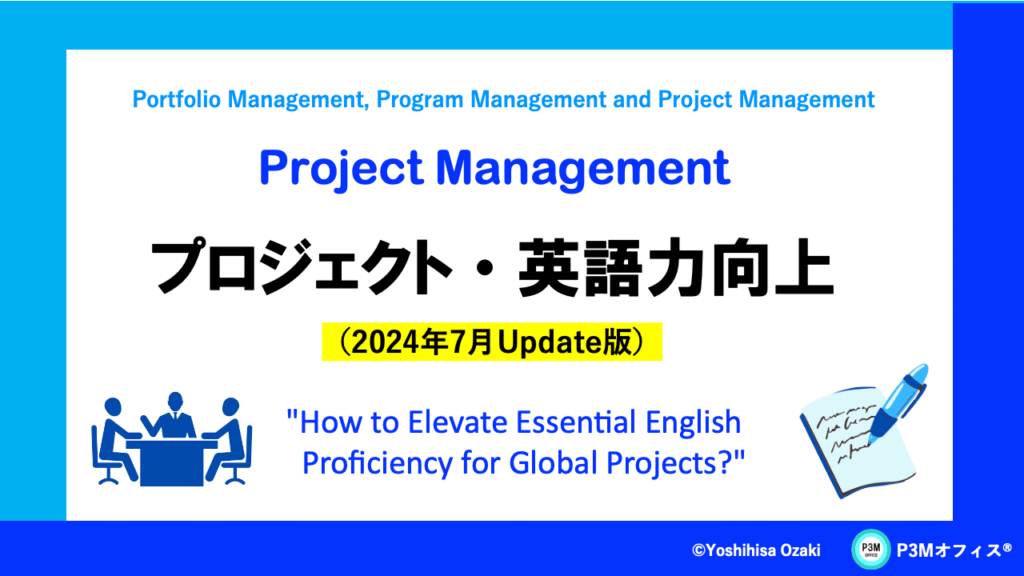 Portfolio Management, Program Management and Project Management

Project Management

プロジェクト・英語力向上

（2024年7月Update版）

"How to Elevate Essential English Proficiency for Global Projects?"

©Yoshihisa Ozaki

P3M OFFICE

P3Mオフィス®